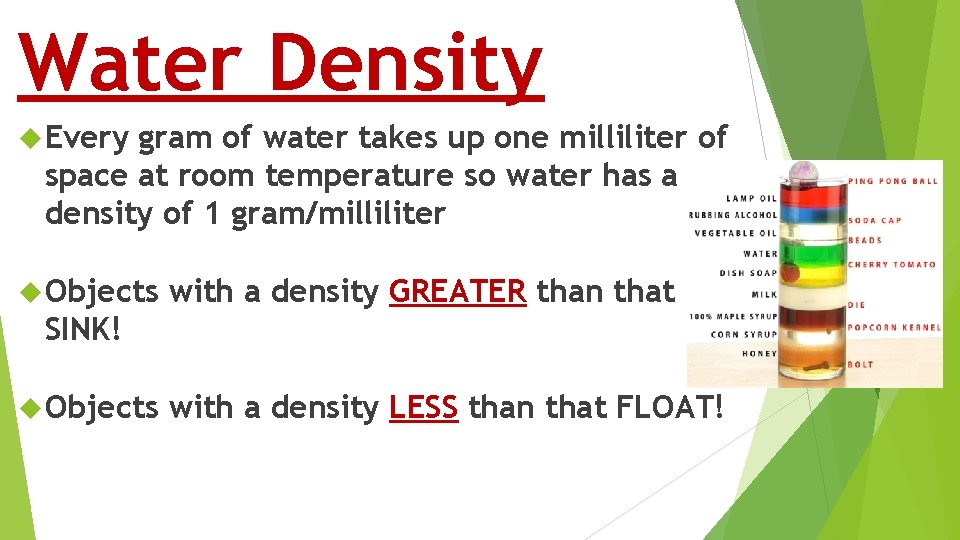 Water Density

Every gram of water takes up one milliliter of space at room temperature so water has a density of 1 gram/milliliter

Objects with a density GREATER than that SINK!

Objects with a density LESS than that FLOAT!

LAMP OIL
RUBBING ALCOHOL
VEGETABLE OIL
WATER
DISH SOAP
MILK
100% MAPLE SYRUP
CORN SYRUP
HONEY

PING PONG BALL
SODA CAP
BEADS
CHERRY TOMATO
DIE
POPCORN KERNEL
BOLT